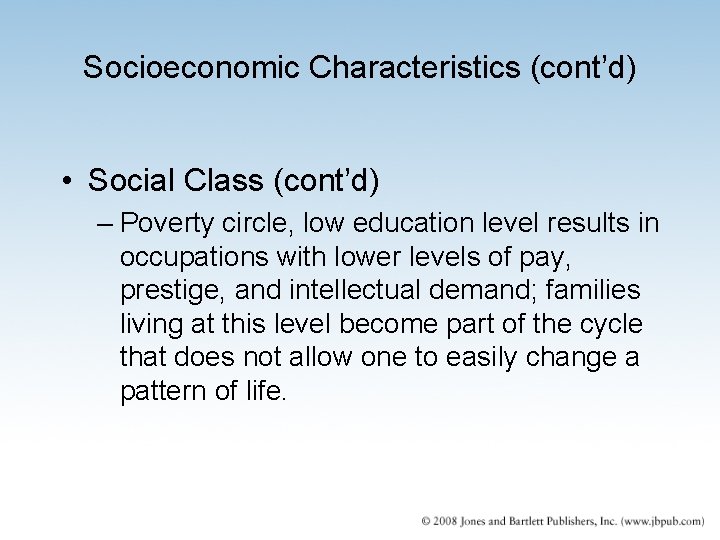 Socioeconomic Characteristics (cont'd)

• Social Class (cont'd)
– Poverty circle, low education level results in occupations with lower levels of pay, prestige, and intellectual demand; families living at this level become part of the cycle that does not allow one to easily change a pattern of life.

© 2008 Jones and Bartlett Publishers, Inc. (www.jbpub.com)